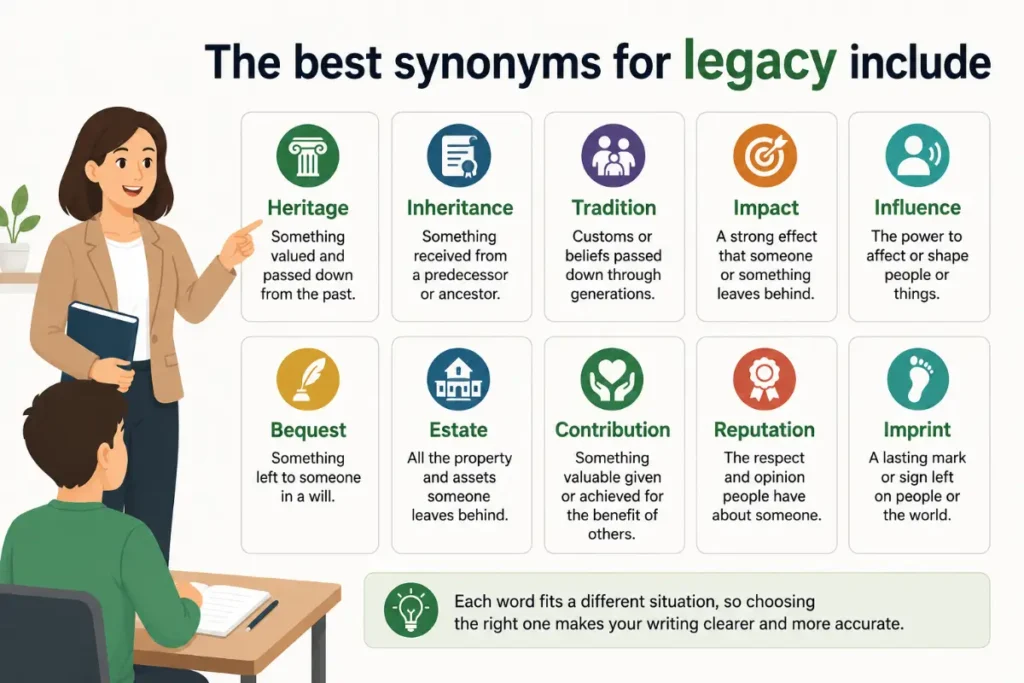 The best synonyms for legacy include

Heritage
Something valued and passed down from the past.

Inheritance
Something received from a predecessor or ancestor.

Tradition
Customs or beliefs passed down through generations.

Impact
A strong effect that someone or something leaves behind.

Influence
The power to affect or shape people or things.

Bequest
Something left to someone in a will.

Estate
All the property and assets someone leaves behind.

Contribution
Something valuable given or achieved for the benefit of others.

Reputation
The respect and opinion people have about someone.

Imprint
A lasting mark or sign left on people or the world.

Each word fits a different situation, so choosing the right one makes your writing clearer and more accurate.